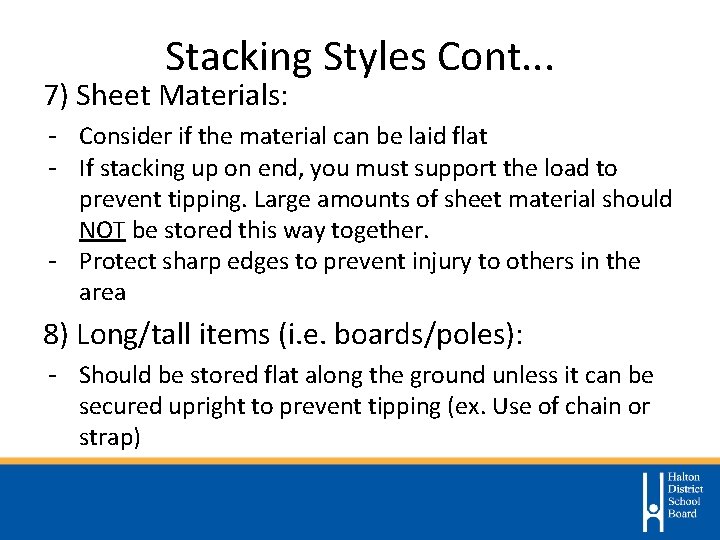 Stacking Styles Cont...

7) Sheet Materials:

- Consider if the material can be laid flat
- If stacking up on end, you must support the load to prevent tipping. Large amounts of sheet material should NOT be stored this way together.
- Protect sharp edges to prevent injury to others in the area

8) Long/tall items (i.e. boards/poles):

- Should be stored flat along the ground unless it can be secured upright to prevent tipping (ex. Use of chain or strap)

Halton District School Board